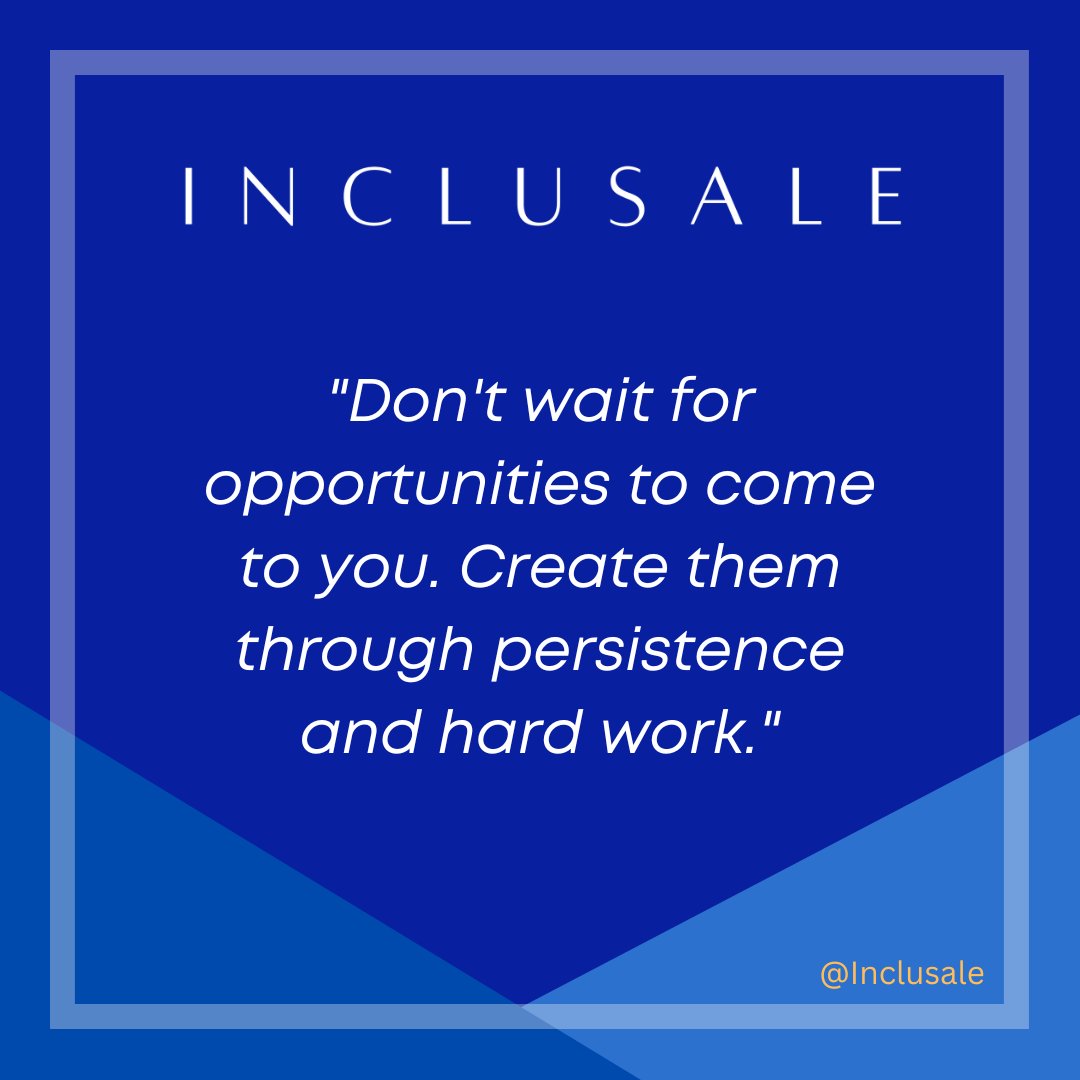 INCLUSALE

"Don't wait for opportunities to come to you. Create them through persistence and hard work."

@Inclusale